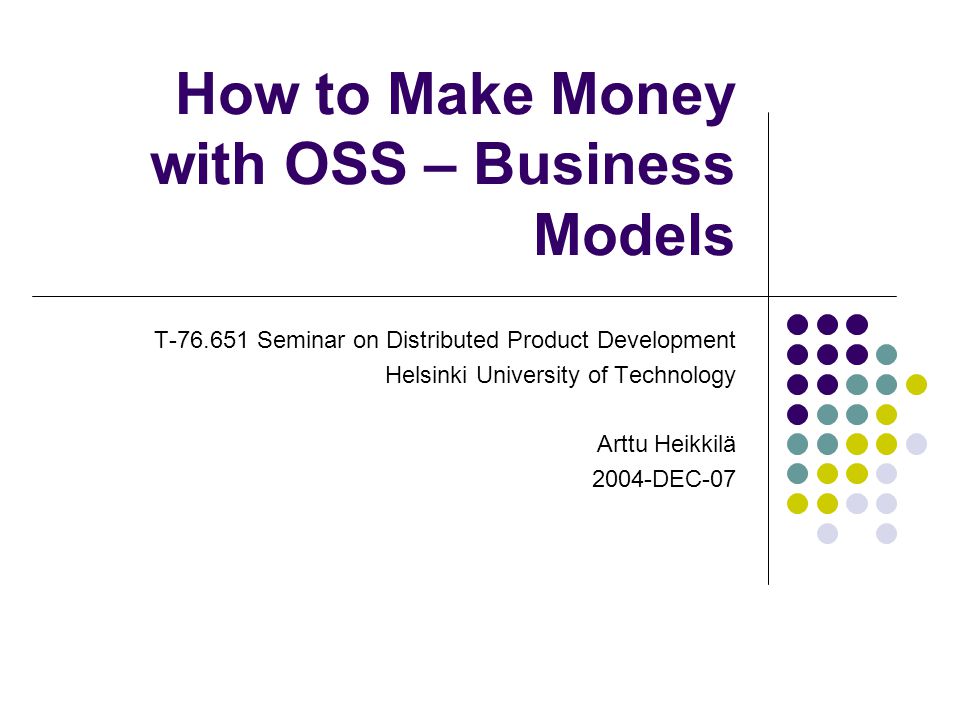 How to Make Money with OSS – Business Models

T-76.651 Seminar on Distributed Product Development
Helsinki University of Technology

Arttu Heikkilä
2004-DEC-07